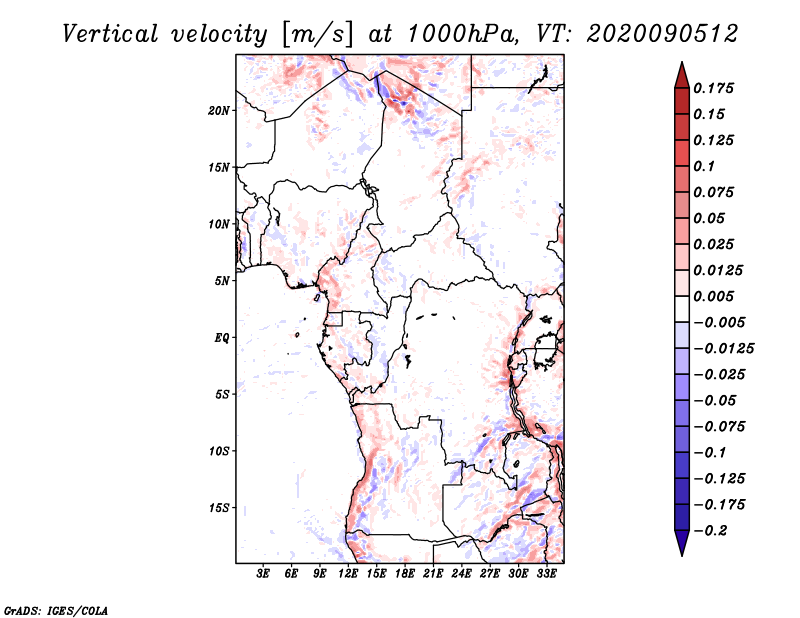 Vertical velocity [m/s] at 1000hPa, VT: 2020090512

20N
15N
10N
5N
EQ
5S
10S
15S

3E 6E 9E 12E 15E 18E 21E 24E 27E 30E 33E

0.175
0.15
0.125
0.1
0.075
0.05
0.025
0.0125
0.005
−0.005
−0.0125
−0.025
−0.05
−0.075
−0.1
−0.125
−0.175
−0.2

GrADS: IGES/COLA